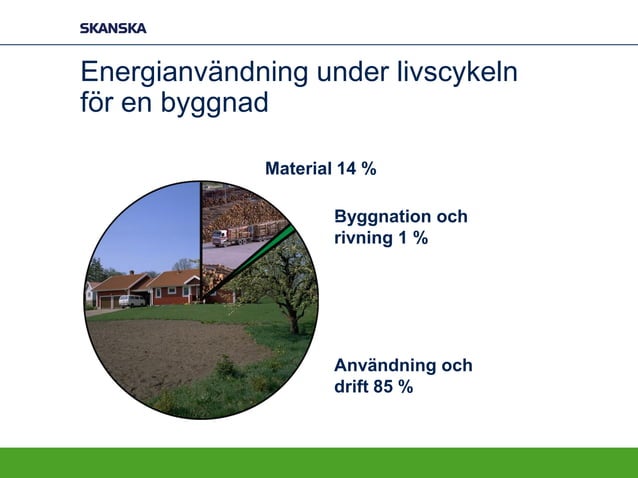 SKANSKA

Energianvändning under livscykeln för en byggnad

Material 14 %

Byggnation och rivning 1 %

Användning och drift 85 %